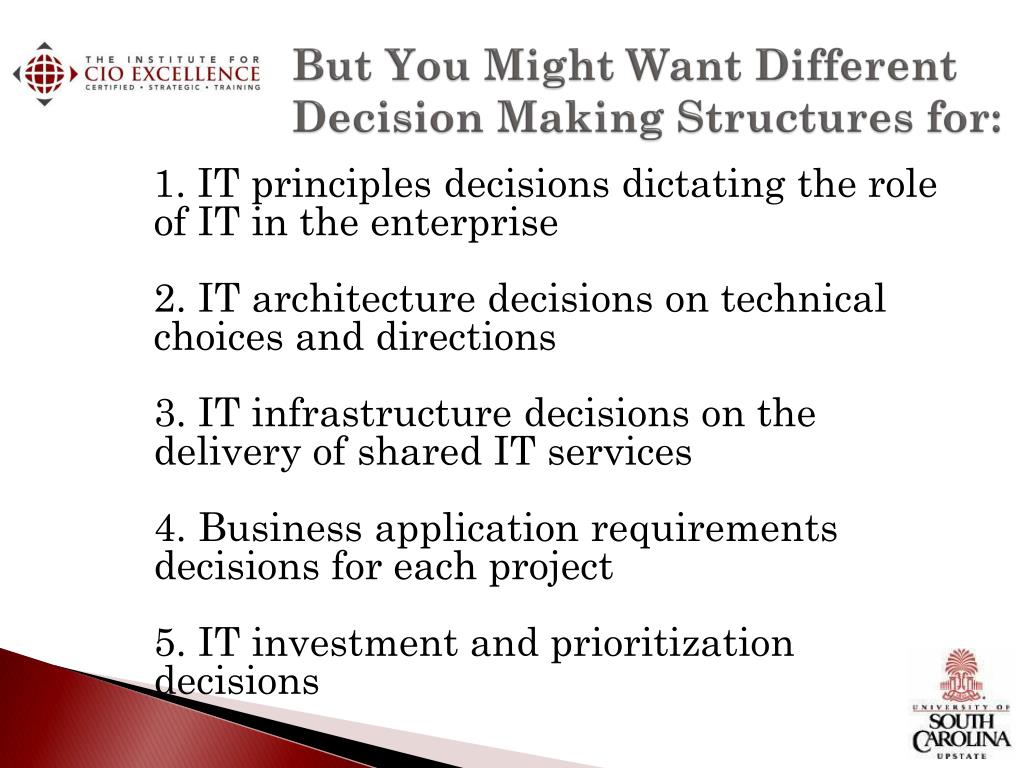 THE INSTITUTE FOR
CIO EXCELLENCE
CERTIFIED • STRATEGIC • TRAINING

But You Might Want Different Decision Making Structures for:

1. IT principles decisions dictating the role of IT in the enterprise

2. IT architecture decisions on technical choices and directions

3. IT infrastructure decisions on the delivery of shared IT services

4. Business application requirements decisions for each project

5. IT investment and prioritization decisions

UNIVERSITY OF
SOUTH CAROLINA
UPSTATE